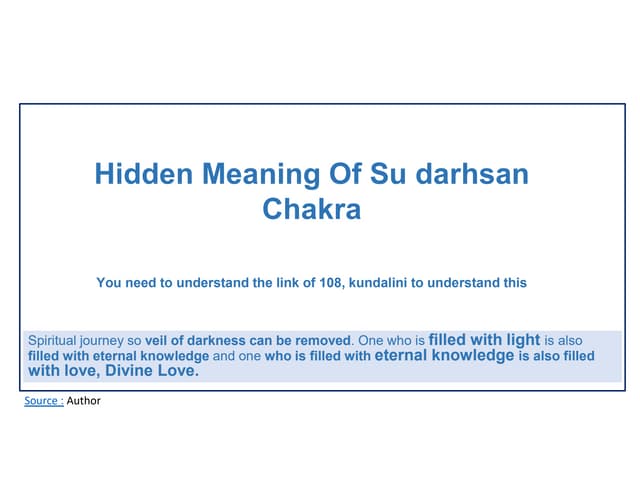 Hidden Meaning Of Su darhsan Chakra

You need to understand the link of 108, kundalini to understand this

Spiritual journey so veil of darkness can be removed. One who is filled with light is also filled with eternal knowledge and one who is filled with eternal knowledge is also filled with love, Divine Love.

Source : Author